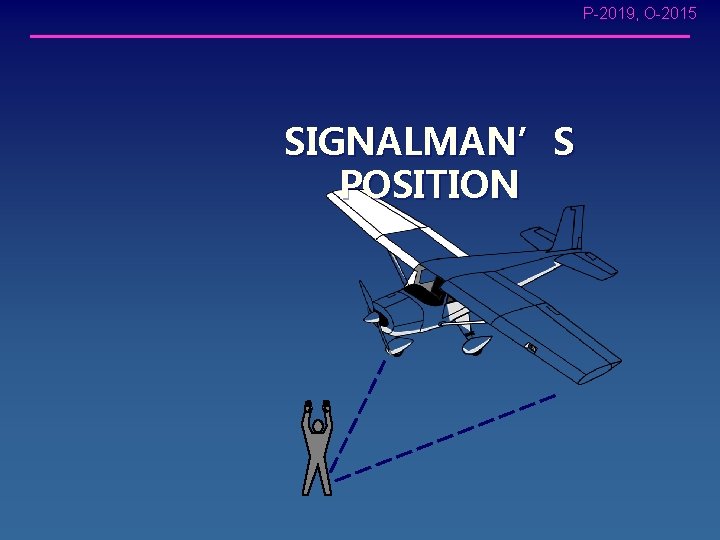 P-2019, O-2015

SIGNALMAN’S POSITION